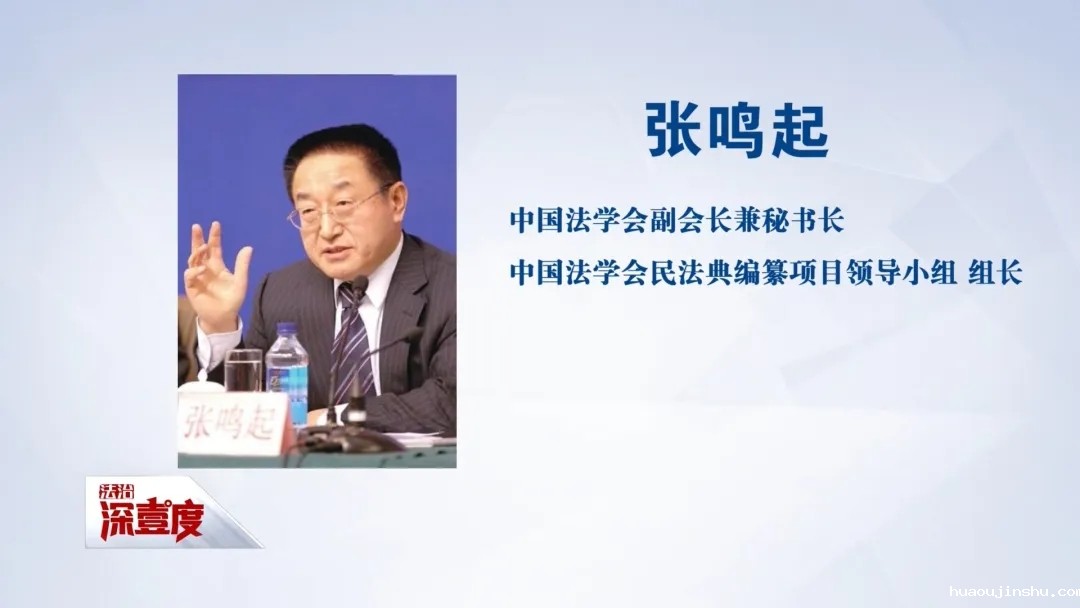 张鸣起

中国法学会副会长兼秘书长

中国法学会民法典编纂项目领导小组 组长

张鸣起

法治 深壹度

huaoujinshu.com